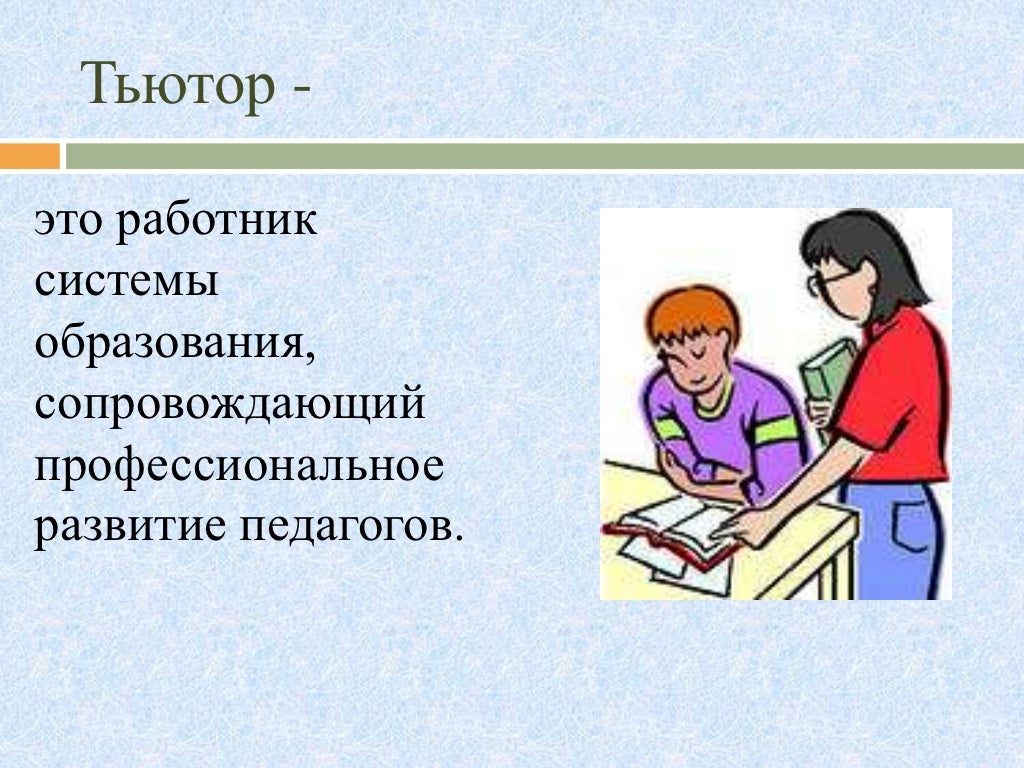 Тьютор -

это работник системы образования, сопровождающий профессиональное развитие педагогов.